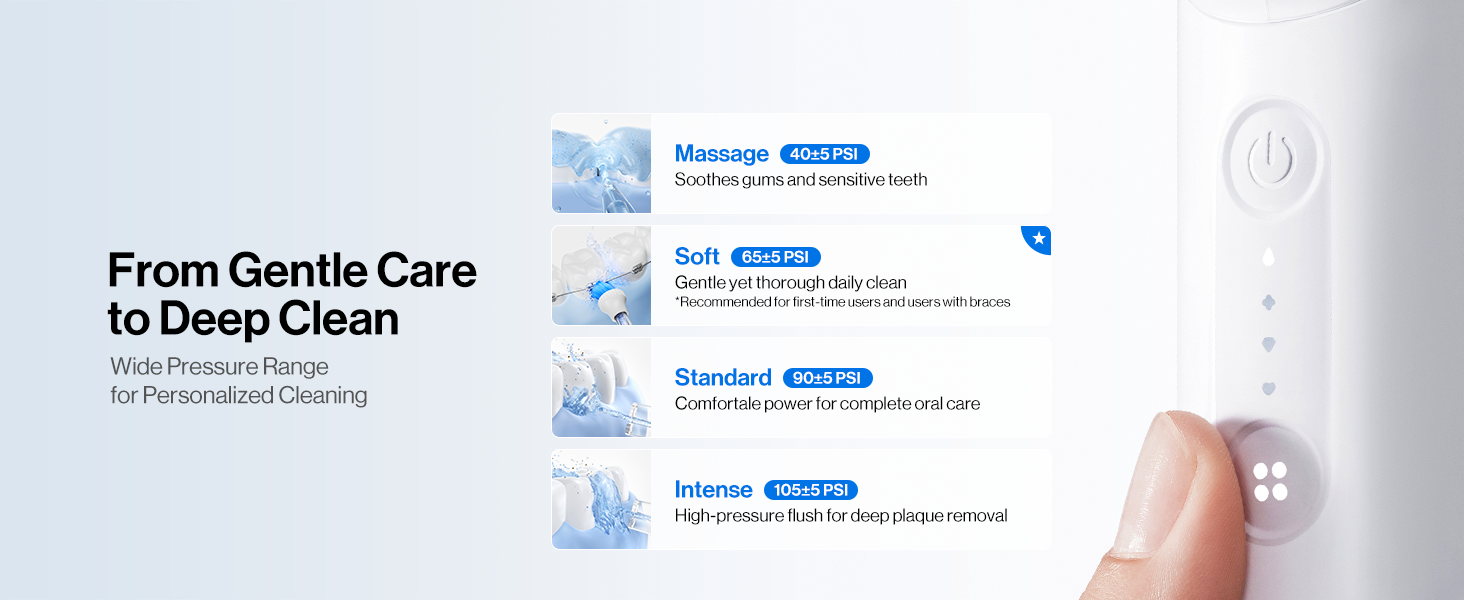 From Gentle Care to Deep Clean

Wide Pressure Range for Personalized Cleaning

Massage 40±5 PSI
Soothes gums and sensitive teeth

Soft 65±5 PSI
Gentle yet thorough daily clean
*Recommended for first-time users and users with braces

Standard 90±5 PSI
Comfortale power for complete oral care

Intense 105±5 PSI
High-pressure flush for deep plaque removal